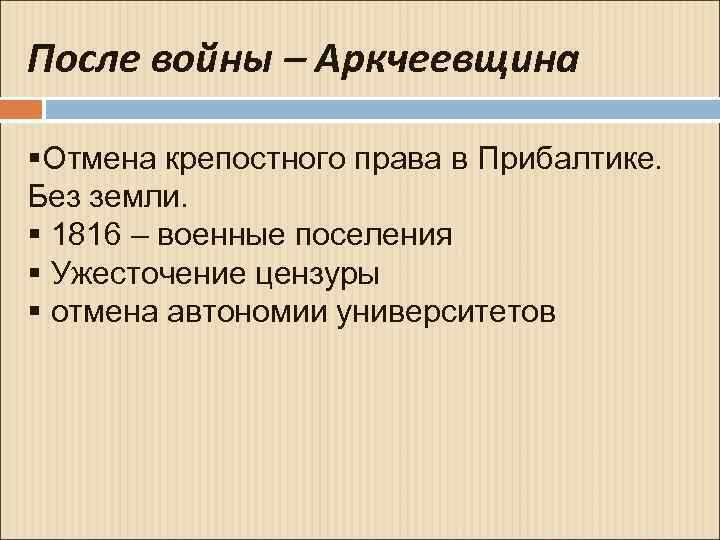 После войны – Аркчеевщина

▪Отмена крепостного права в Прибалтике. Без земли.
▪ 1816 – военные поселения
▪ Ужесточение цензуры
▪ отмена автономии университетов